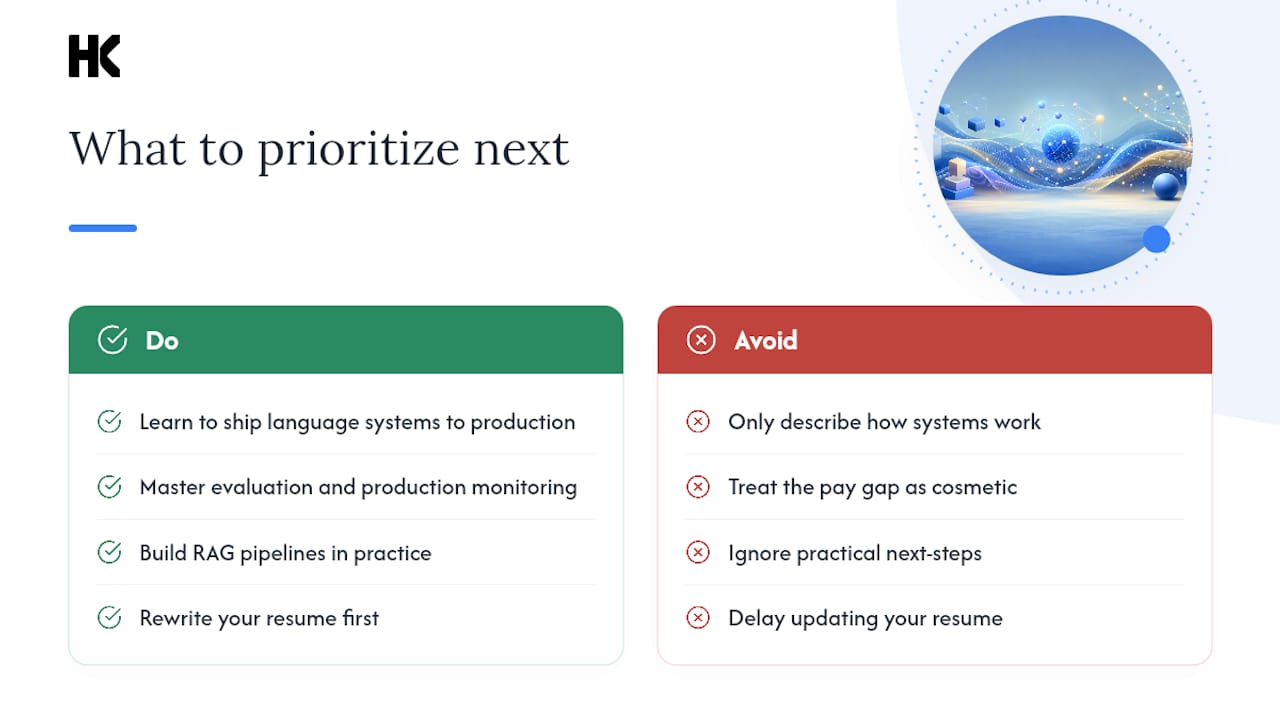 HK

What to prioritize next

Do

Learn to ship language systems to production

Master evaluation and production monitoring

Build RAG pipelines in practice

Rewrite your resume first

Avoid

Only describe how systems work

Treat the pay gap as cosmetic

Ignore practical next-steps

Delay updating your resume